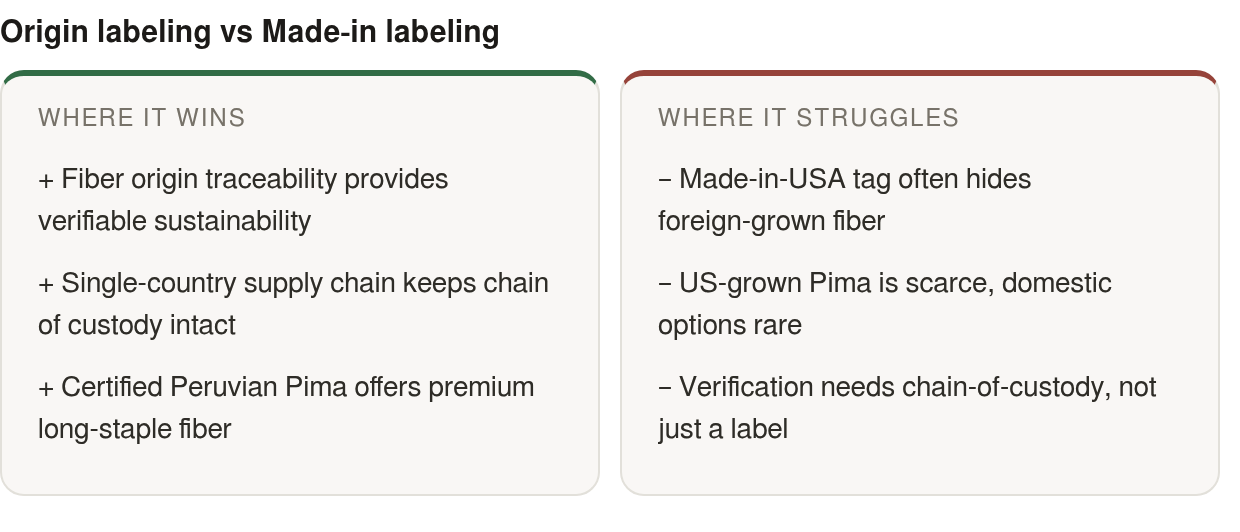 Origin labeling vs Made-in labeling

WHERE IT WINS

+ Fiber origin traceability provides verifiable sustainability

+ Single-country supply chain keeps chain of custody intact

+ Certified Peruvian Pima offers premium long-staple fiber

WHERE IT STRUGGLES

− Made-in-USA tag often hides foreign-grown fiber

− US-grown Pima is scarce, domestic options rare

− Verification needs chain-of-custody, not just a label